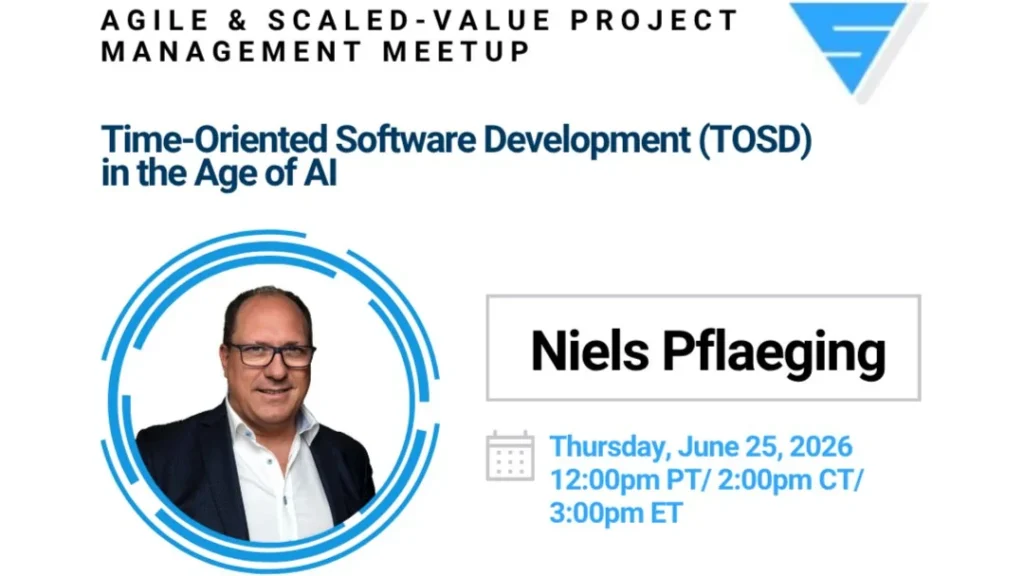 AGILE & SCALED-VALUE PROJECT MANAGEMENT MEETUP

Time-Oriented Software Development (TOSD) in the Age of AI

Niels Pflaeging

Thursday, June 25, 2026
12:00pm PT/ 2:00pm CT/ 3:00pm ET